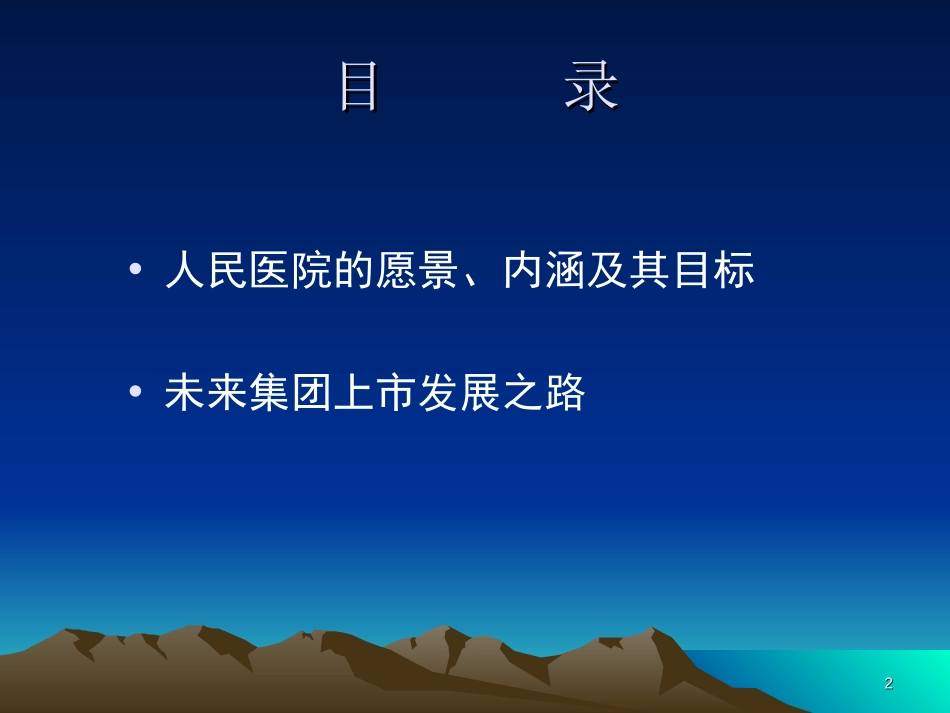 目　　录

• 人民医院的愿景、内涵及其目标

• 未来集团上市发展之路

2